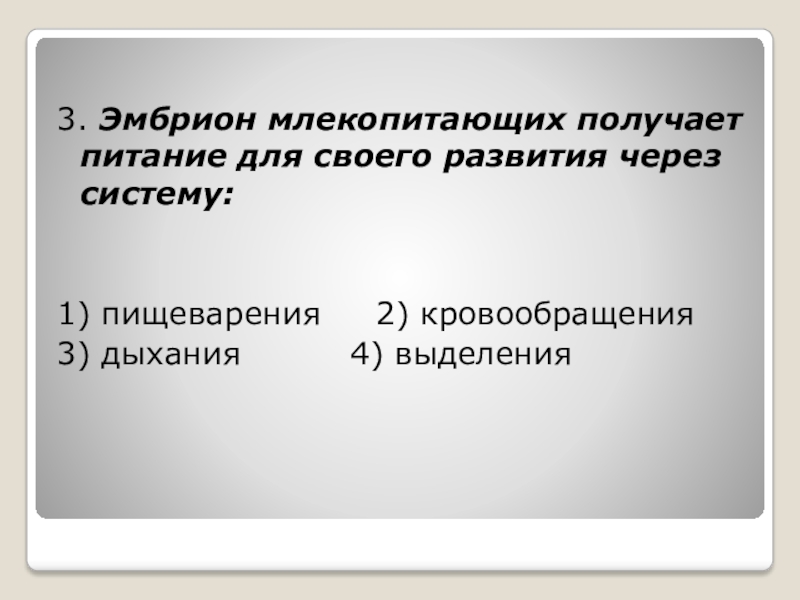 3. Эмбрион млекопитающих получает питание для своего развития через систему:

1) пищеварения 2) кровообращения
3) дыхания 4) выделения